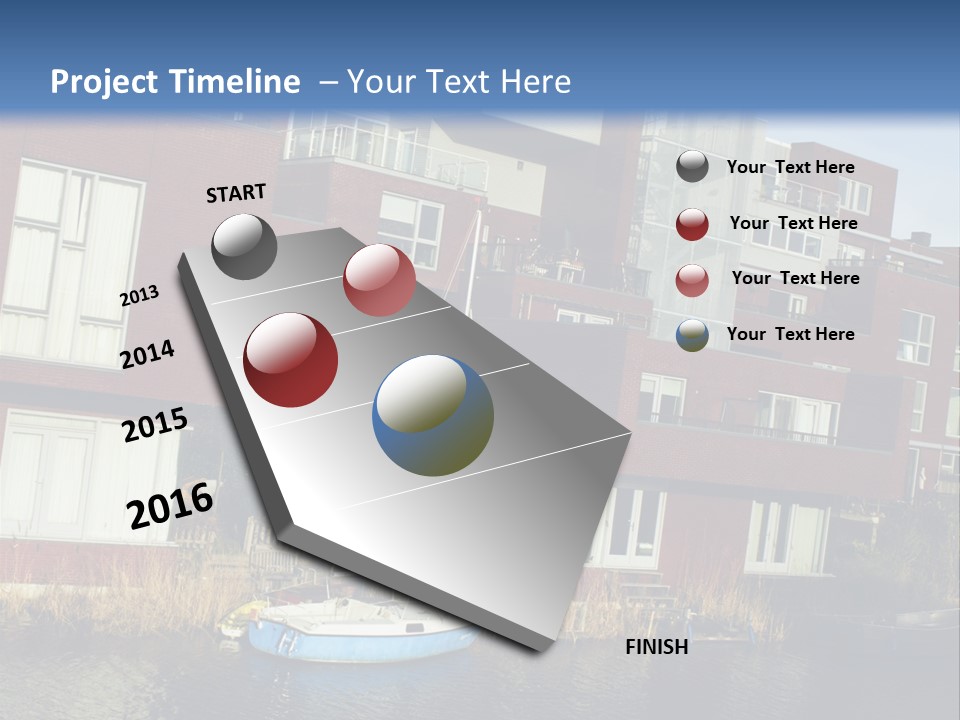 Project Timeline – Your Text Here

START

2013

2014

2015

2016

FINISH

Your Text Here

Your Text Here

Your Text Here

Your Text Here